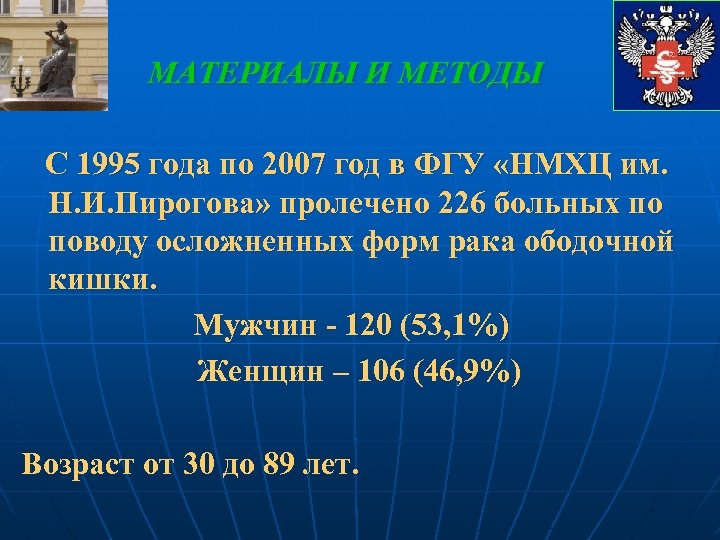 МАТЕРИАЛЫ И МЕТОДЫ

С 1995 года по 2007 год в ФГУ «НМХЦ им. Н.И.Пирогова» пролечено 226 больных по поводу осложненных форм рака ободочной кишки.

Мужчин - 120 (53,1%)

Женщин – 106 (46,9%)

Возраст от 30 до 89 лет.